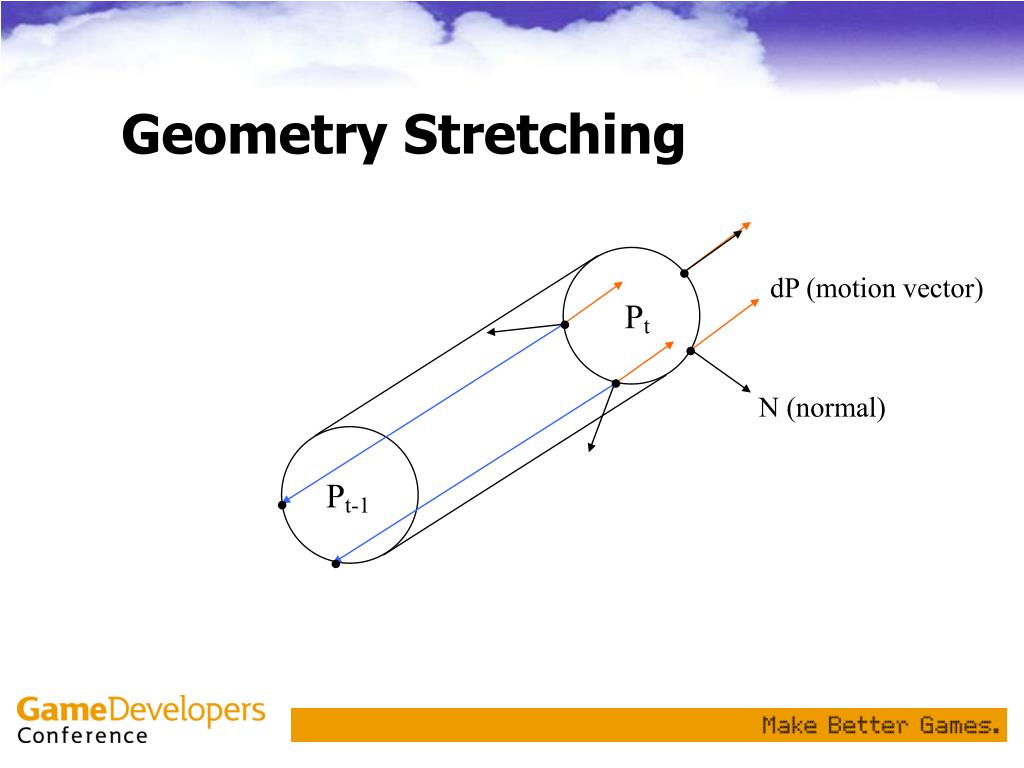 Geometry Stretching

dP (motion vector)

$P_t$

N (normal)

$P_{t-1}$

GameDevelopers
Conference

Make Better Games.